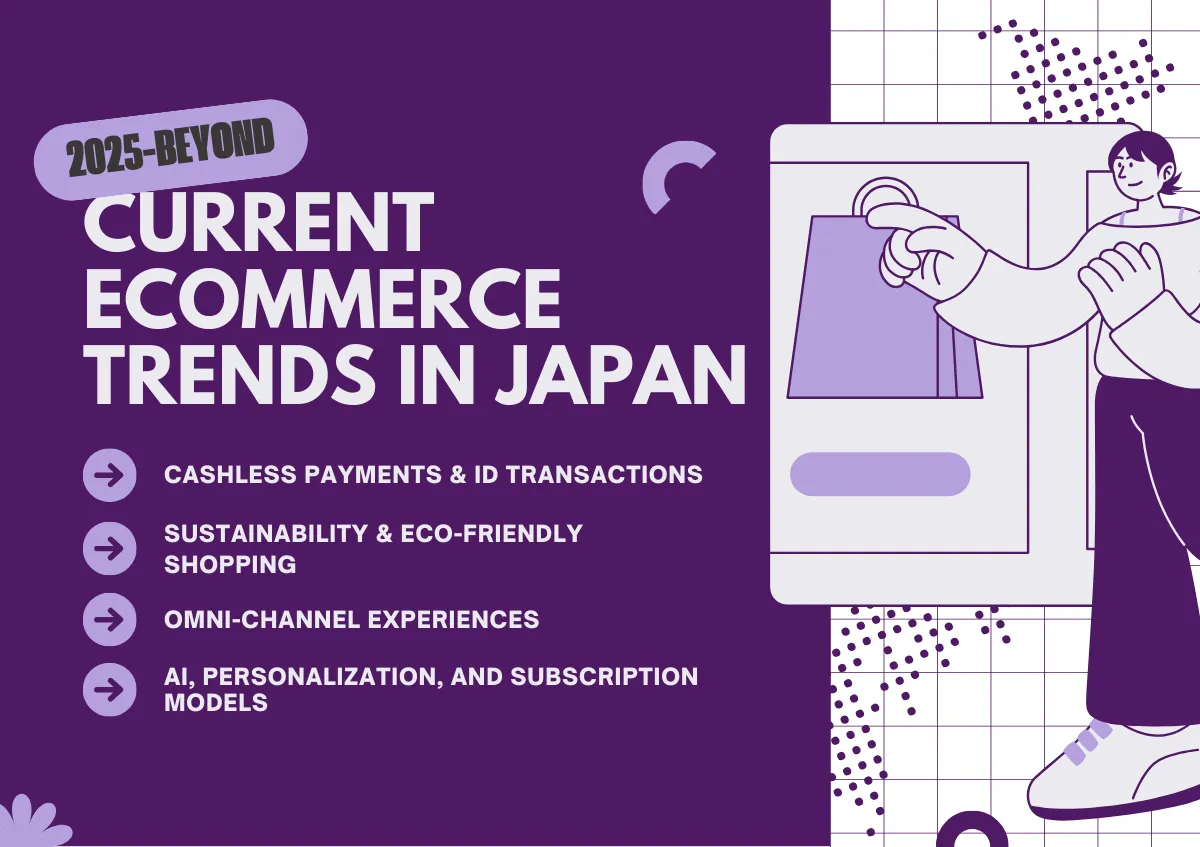 2025-BEYOND

CURRENT ECOMMERCE TRENDS IN JAPAN

CASHLESS PAYMENTS & ID TRANSACTIONS

SUSTAINABILITY & ECO-FRIENDLY SHOPPING

OMNI-CHANNEL EXPERIENCES

AI, PERSONALIZATION, AND SUBSCRIPTION MODELS